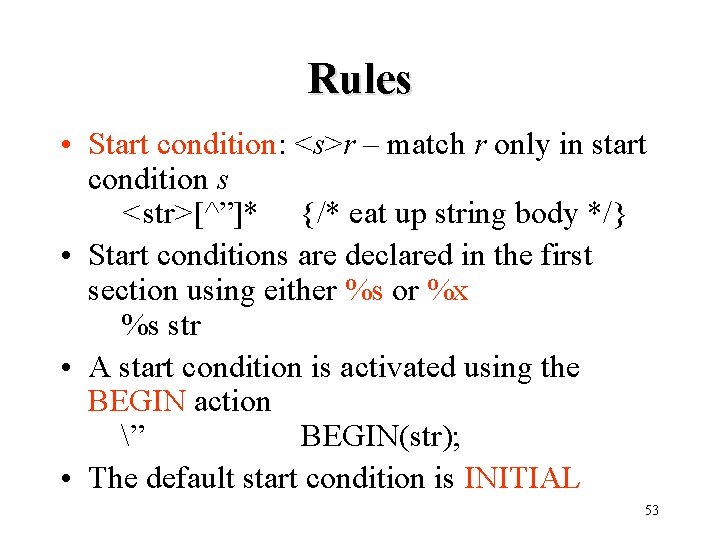 Rules

• Start condition: <s>r – match r only in start condition s
<str>[^”]* {/* eat up string body */}

• Start conditions are declared in the first section using either %s or %x
%s str

• A start condition is activated using the BEGIN action
\” BEGIN(str);

• The default start condition is INITIAL

53